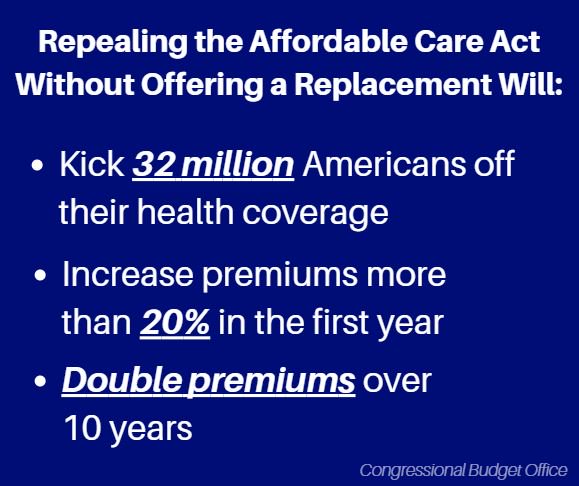 Repealing the Affordable Care Act Without Offering a Replacement Will:

• Kick 32 million Americans off their health coverage

• Increase premiums more than 20% in the first year

• Double premiums over 10 years

Congressional Budget Office